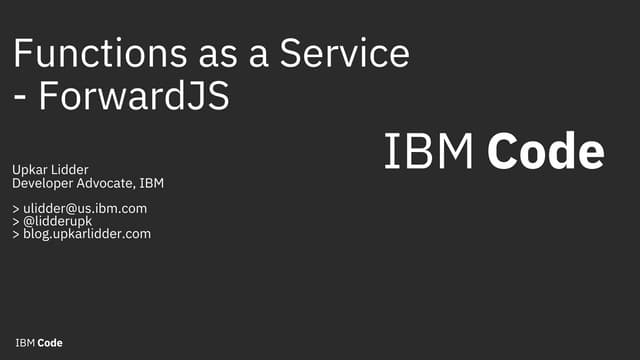 Functions as a Service - ForwardJS

IBM Code

Upkar Lidder
Developer Advocate, IBM

> ulidder@us.ibm.com
> @lidderupk
> blog.upkarlidder.com

IBM Code